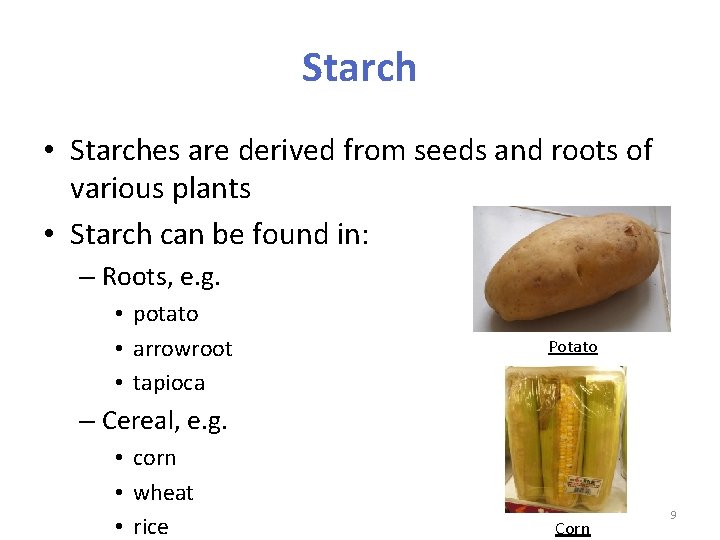 Starch

• Starches are derived from seeds and roots of various plants

• Starch can be found in:

– Roots, e.g.

• potato

• arrowroot

• tapioca

– Cereal, e.g.

• corn

• wheat

• rice

Potato

Corn

9